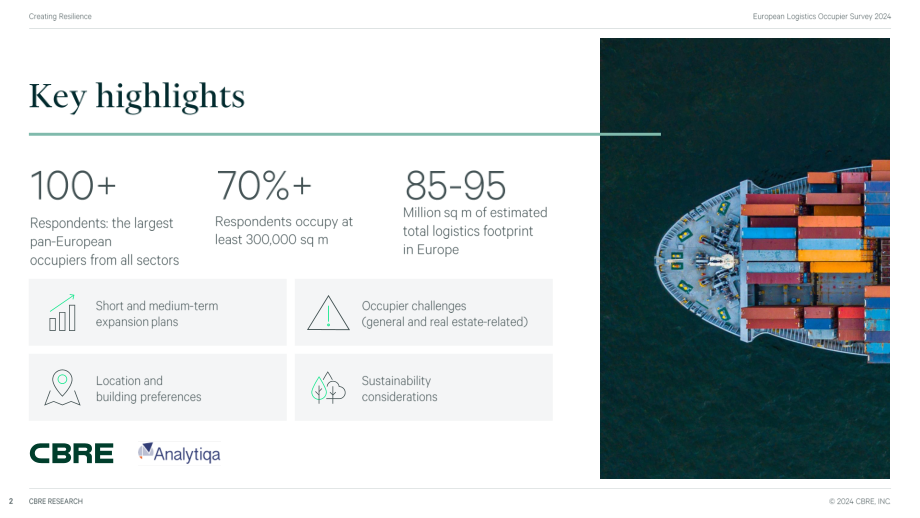 Creating Resilience

European Logistics Occupier Survey 2024

Key highlights

100+
Respondents: the largest pan-European occupiers from all sectors

70%+
Respondents occupy at least 300,000 sq m

85-95
Million sq m of estimated total logistics footprint in Europe

Short and medium-term expansion plans

Occupier challenges (general and real estate-related)

Location and building preferences

Sustainability considerations

CBRE

Analytiqa

2 CBRE RESEARCH

© 2024 CBRE, INC.